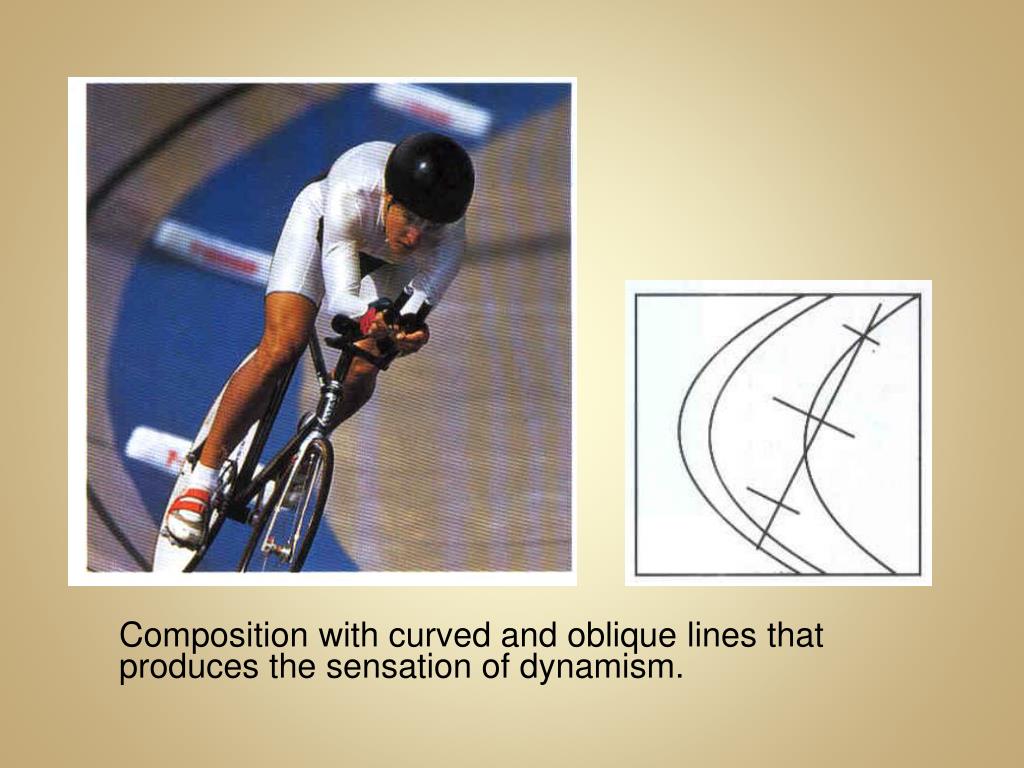 Composition with curved and oblique lines that produces the sensation of dynamism.